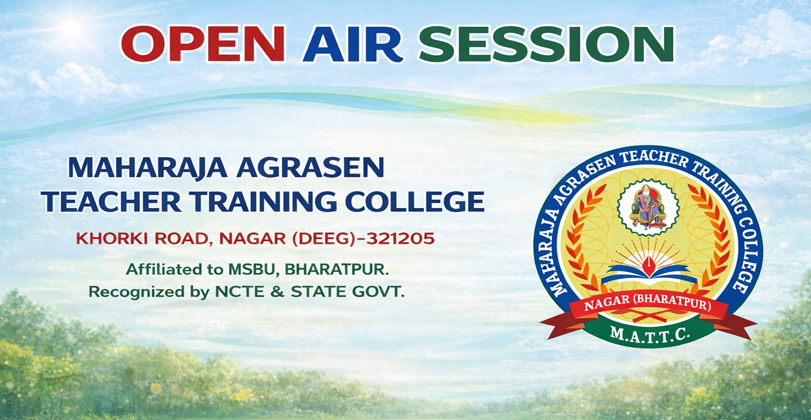 OPEN AIR SESSION

MAHARAJA AGRASEN TEACHER TRAINING COLLEGE

KHORKI ROAD, NAGAR (DEEG)-321205

Affiliated to MSBU, BHARATPUR.
Recognized by NCTE & STATE GOVT.

MAHARAJA AGRASEN TEACHER TRAINING COLLEGE

NAGAR (BHARATPUR)

M.A.T.T.C.